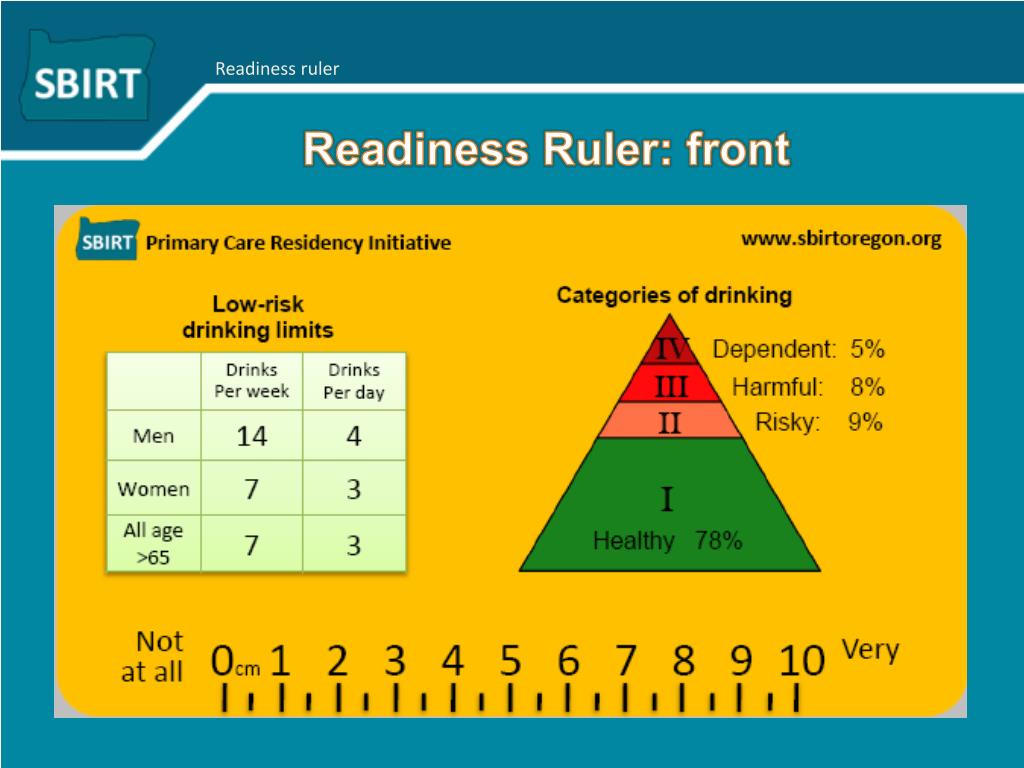 SBIRT

Readiness ruler

Readiness Ruler: front

SBIRT Primary Care Residency Initiative

www.sbirtoregon.org

Low-risk drinking limits

| | Drinks Per week | Drinks Per day |
|---|---|---|
| Men | 14 | 4 |
| Women | 7 | 3 |
| All age >65 | 7 | 3 |

Categories of drinking

IV Dependent: 5%

III Harmful: 8%

II Risky: 9%

I Healthy 78%

Not at all 0cm 1 2 3 4 5 6 7 8 9 10 Very